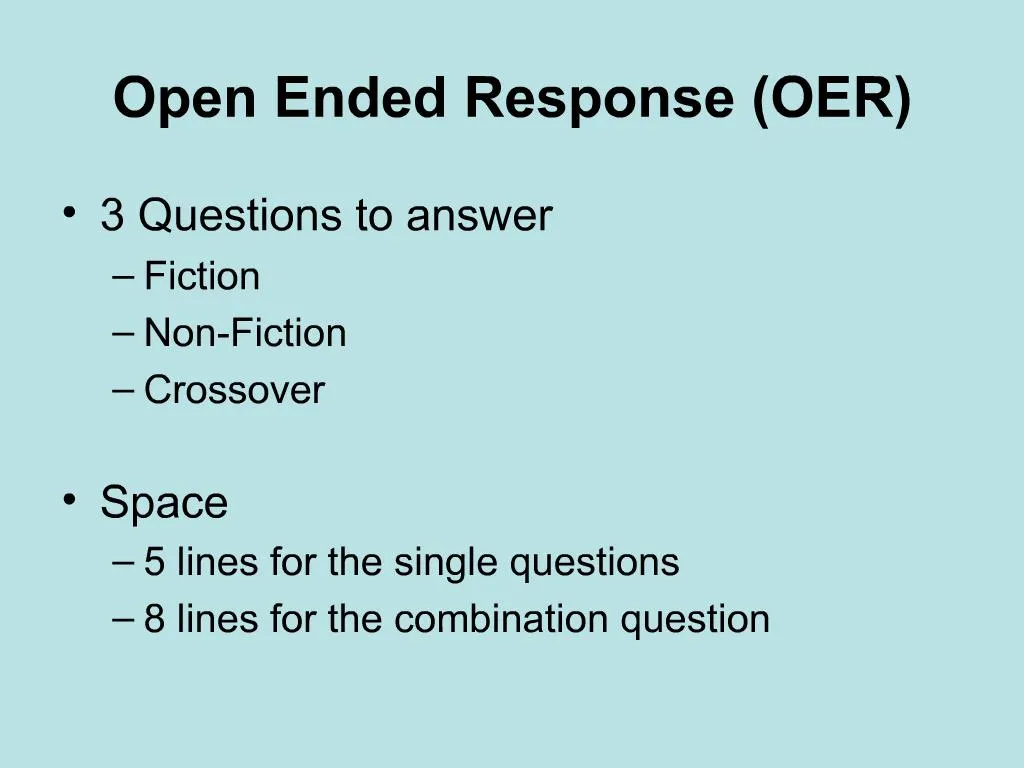 Open Ended Response (OER)

• 3 Questions to answer
– Fiction
– Non-Fiction
– Crossover

• Space
– 5 lines for the single questions
– 8 lines for the combination question